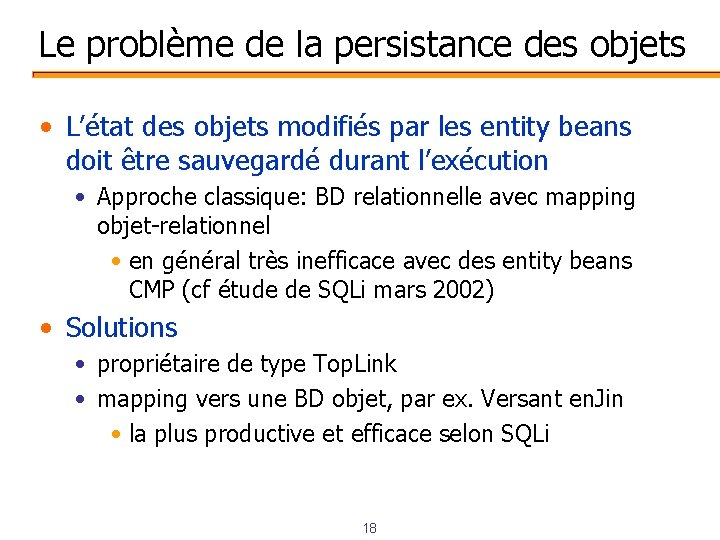 Le problème de la persistance des objets

• L'état des objets modifiés par les entity beans doit être sauvegardé durant l'exécution
  • Approche classique: BD relationnelle avec mapping objet-relationnel
    • en général très inefficace avec des entity beans CMP (cf étude de SQLi mars 2002)
• Solutions
  • propriétaire de type TopLink
  • mapping vers une BD objet, par ex. Versant enJin
    • la plus productive et efficace selon SQLi

18